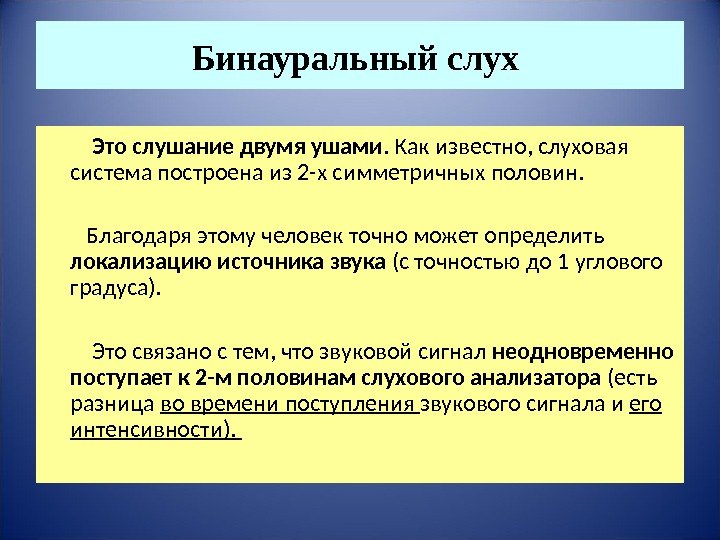 Бинауральный слух

Это слушание двумя ушами. Как известно, слуховая система построена из 2-х симметричных половин.

Благодаря этому человек точно может определить локализацию источника звука (с точностью до 1 углового градуса).

Это связано с тем, что звуковой сигнал неодновременно поступает к 2-м половинам слухового анализатора (есть разница во времени поступления звукового сигнала и его интенсивности).